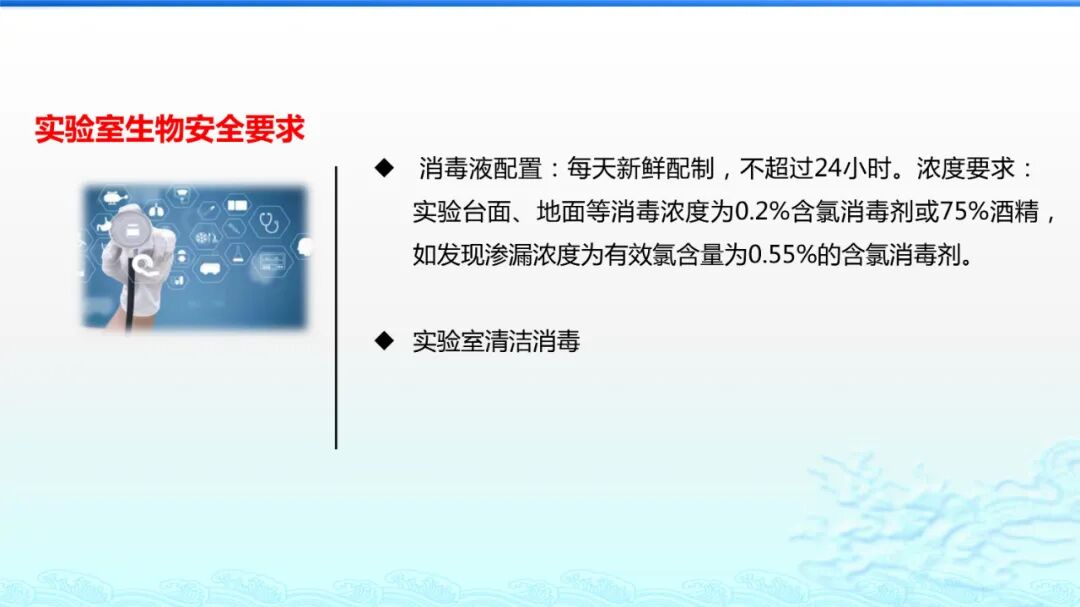 实验室生物安全要求

◆ 消毒液配置：每天新鲜配制，不超过24小时。浓度要求：实验台面、地面等消毒浓度为0.2%含氯消毒剂或75%酒精，如发现渗漏浓度为有效氯含量为0.55%的含氯消毒剂。

◆ 实验室清洁消毒